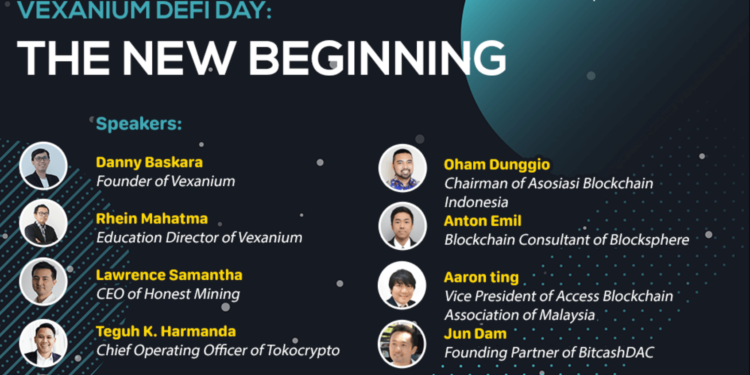 VEXANIUM DEFI DAY:
THE NEW BEGINNING

Speakers:

Danny Baskara
Founder of Vexanium

Rhein Mahatma
Education Director of Vexanium

Lawrence Samantha
CEO of Honest Mining

Teguh K. Harmanda
Chief Operating Officer of Tokocrypto

Oham Dunggio
Chairman of Asosiasi Blockchain Indonesia

Anton Emil
Blockchain Consultant of Blocksphere

Aaron ting
Vice President of Access Blockchain Association of Malaysia

Jun Dam
Founding Partner of BitcashDAC